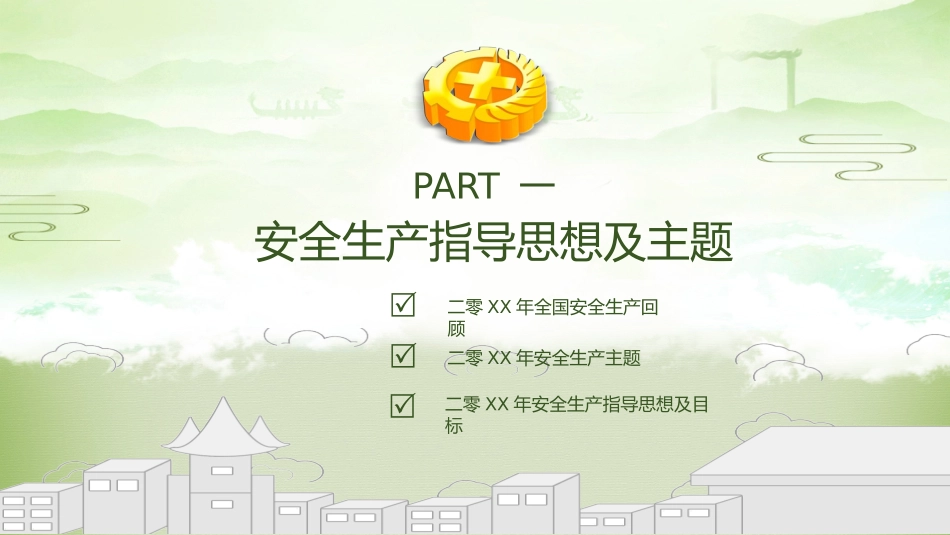 PART 一

安全生产指导思想及主题

☑ 二零 XX 年全国安全生产回顾

☑ 二零 XX 年安全生产主题

☑ 二零 XX 年安全生产指导思想及目标